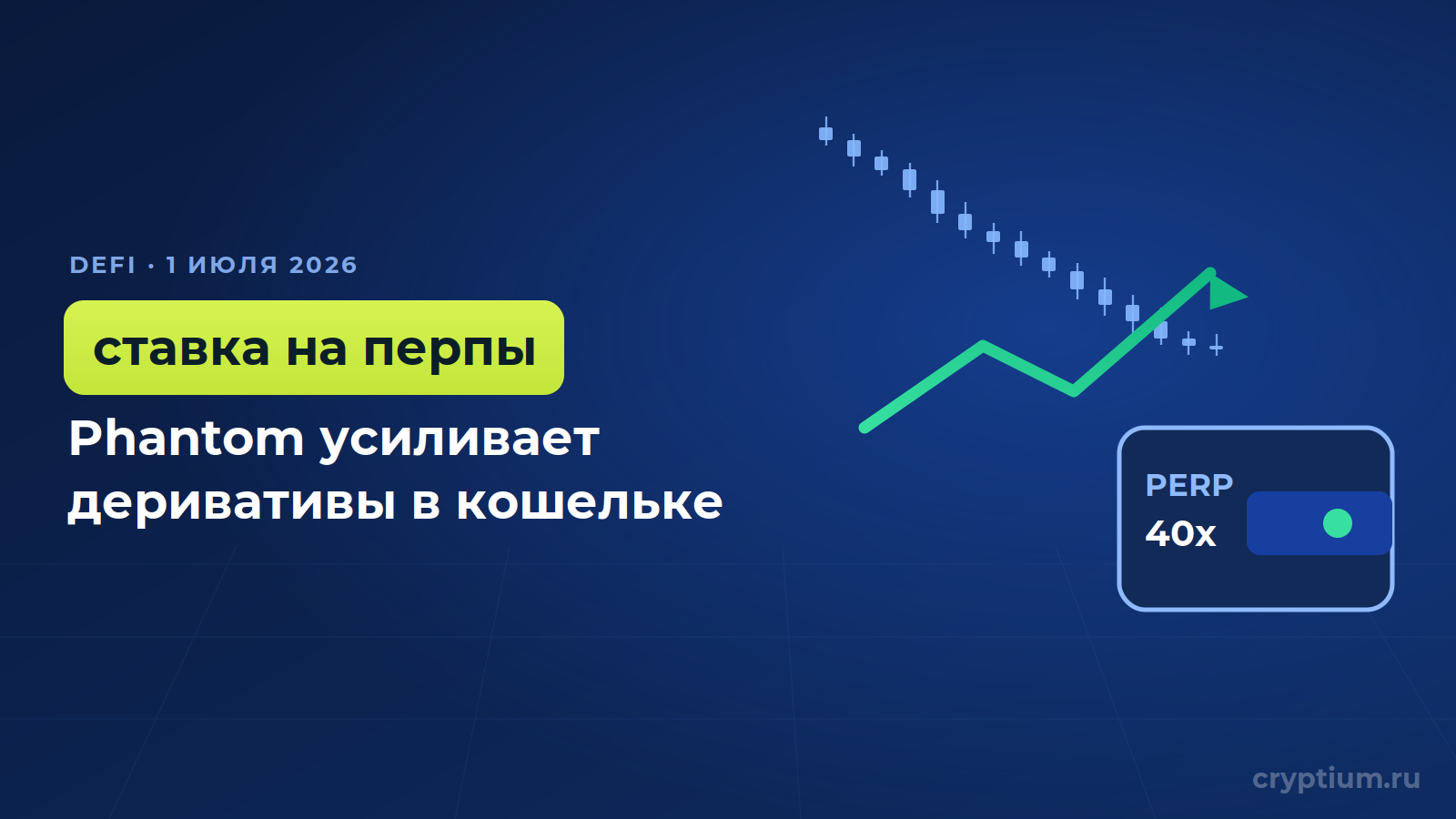 DEFI · 1 ИЮЛЯ 2026

ставка на перпы

Phantom усиливает деривативы в кошельке

PERP
40x

cryptium.ru